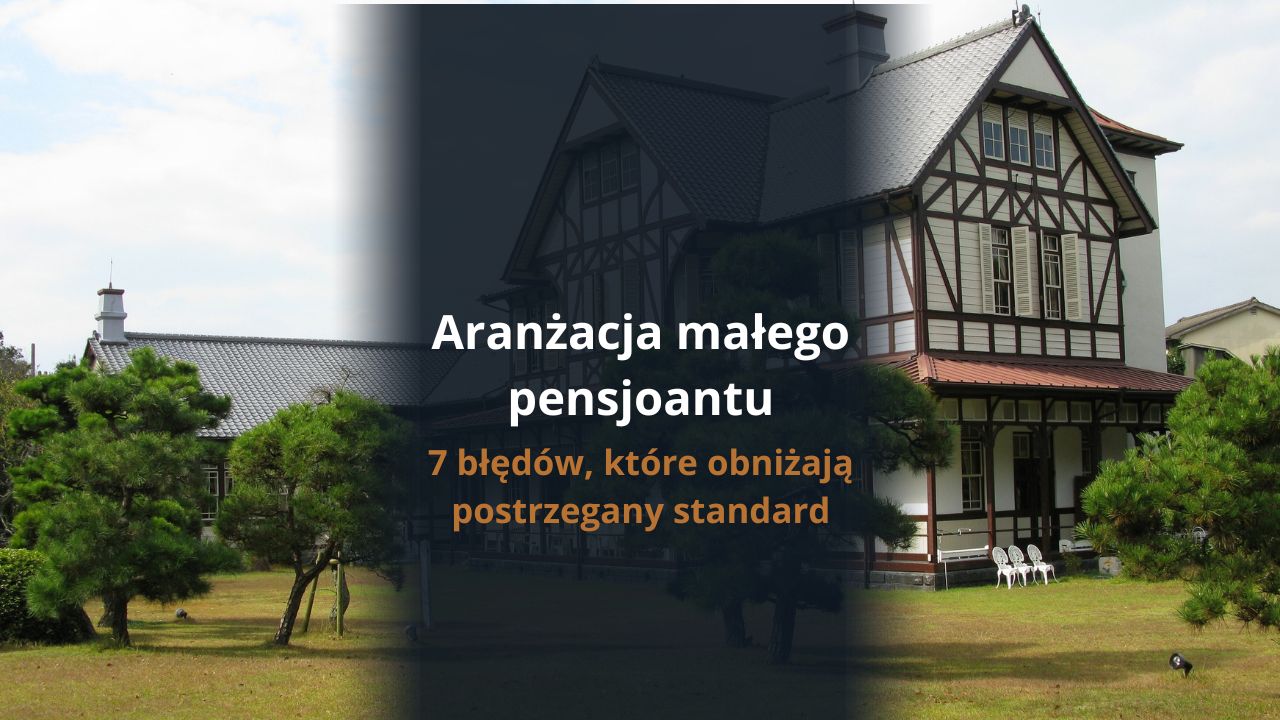 Aranżacja małego pensjoantu

7 błędów, które obniżają postrzegany standard